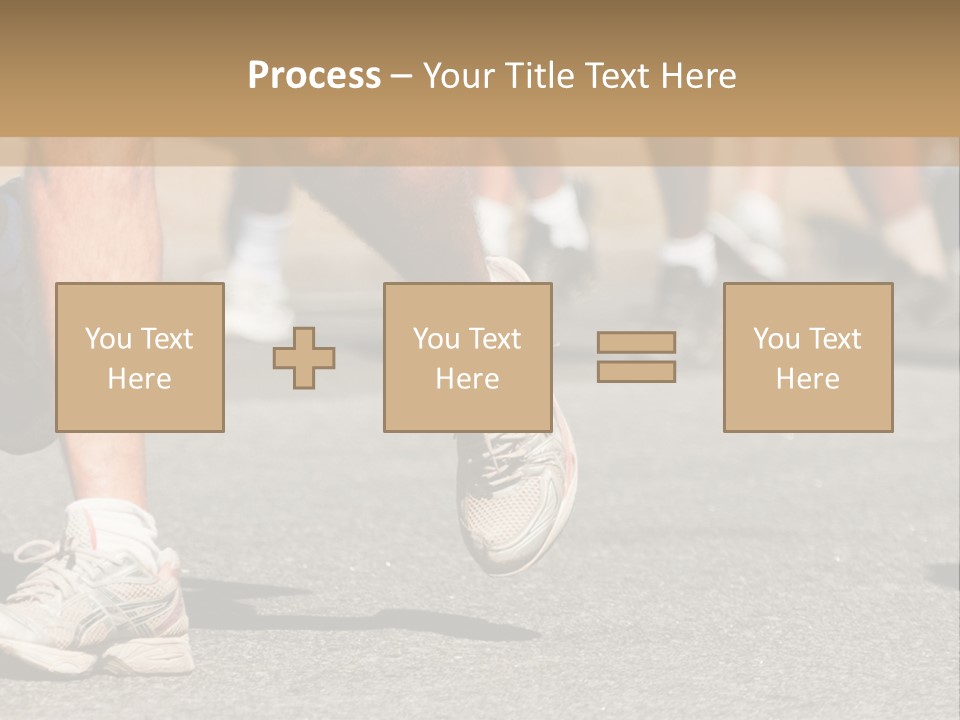 Process – Your Title Text Here

You Text Here

You Text Here

You Text Here